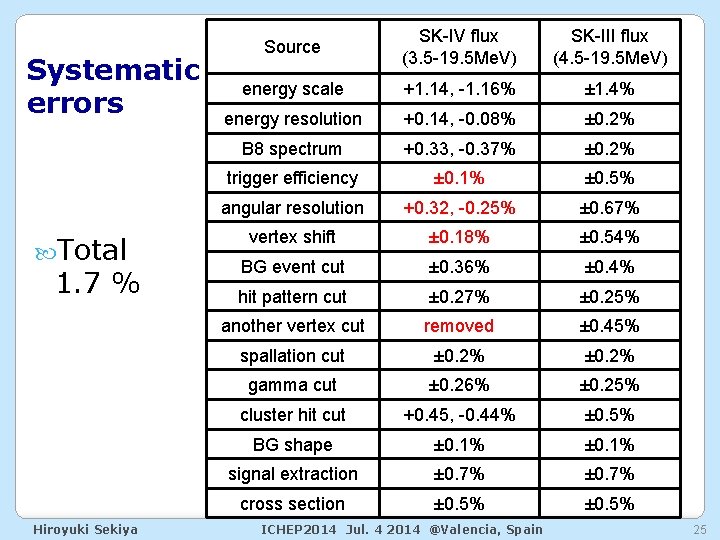 Systematic errors

Total 1.7 %

| Source | SK-IV flux (3.5-19.5MeV) | SK-III flux (4.5-19.5MeV) |
|---|---|---|
| energy scale | +1.14, -1.16% | ±1.4% |
| energy resolution | +0.14, -0.08% | ±0.2% |
| B8 spectrum | +0.33, -0.37% | ±0.2% |
| trigger efficiency | ±0.1% | ±0.5% |
| angular resolution | +0.32, -0.25% | ±0.67% |
| vertex shift | ±0.18% | ±0.54% |
| BG event cut | ±0.36% | ±0.4% |
| hit pattern cut | ±0.27% | ±0.25% |
| another vertex cut | removed | ±0.45% |
| spallation cut | ±0.2% | ±0.2% |
| gamma cut | ±0.26% | ±0.25% |
| cluster hit cut | +0.45, -0.44% | ±0.5% |
| BG shape | ±0.1% | ±0.1% |
| signal extraction | ±0.7% | ±0.7% |
| cross section | ±0.5% | ±0.5% |

Hiroyuki Sekiya ICHEP2014 Jul. 4 2014 @Valencia, Spain 25